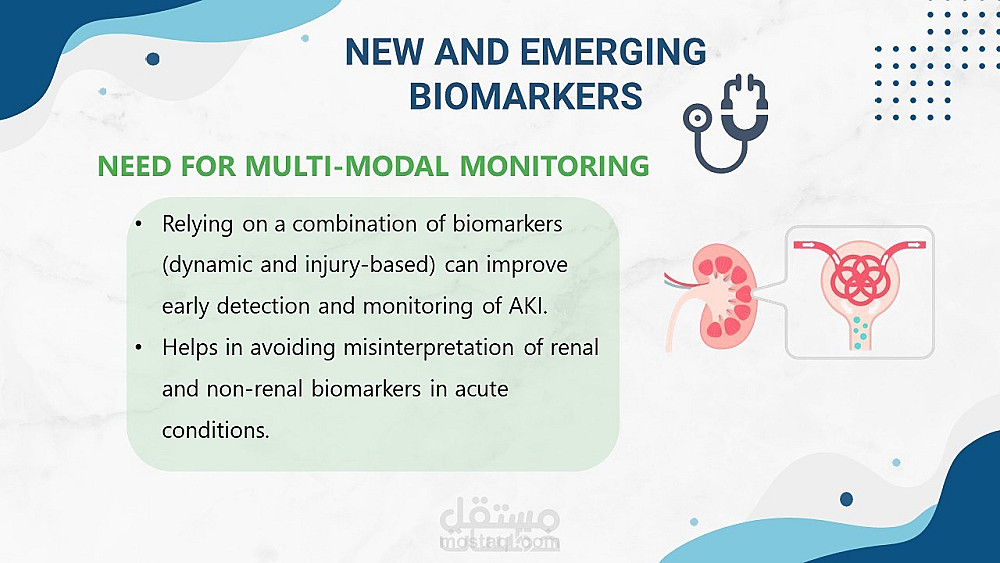 NEW AND EMERGING BIOMARKERS

NEED FOR MULTI-MODAL MONITORING

• Relying on a combination of biomarkers (dynamic and injury-based) can improve early detection and monitoring of AKI.
• Helps in avoiding misinterpretation of renal and non-renal biomarkers in acute conditions.

مستقل
mostaql.com